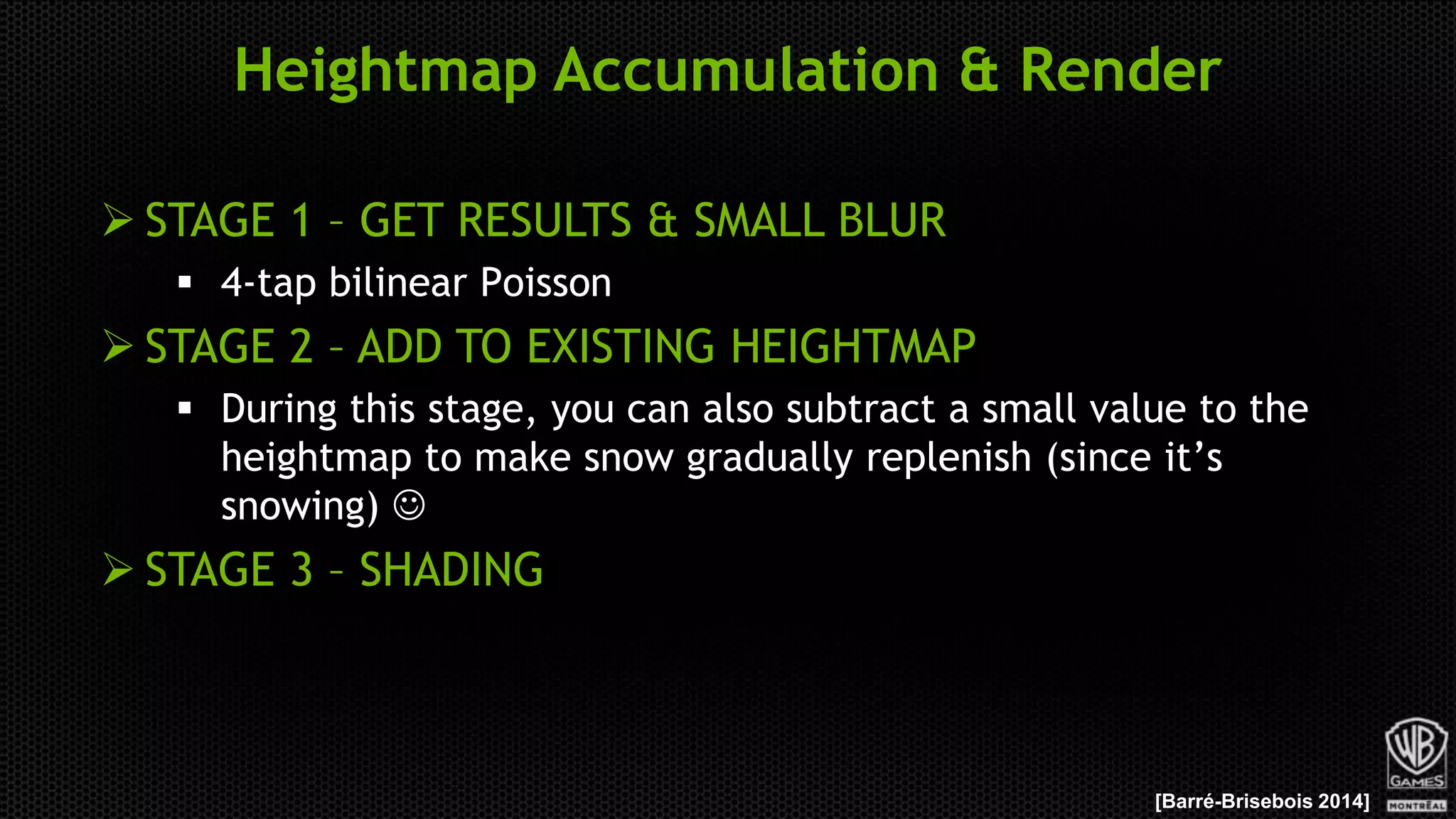 Heightmap Accumulation & Render

➢ STAGE 1 – GET RESULTS & SMALL BLUR

▪ 4-tap bilinear Poisson

➢ STAGE 2 – ADD TO EXISTING HEIGHTMAP

▪ During this stage, you can also subtract a small value to the heightmap to make snow gradually replenish (since it's snowing) ☺

➢ STAGE 3 – SHADING

[Barré-Brisebois 2014]

WB GAMES MONTRÉAL